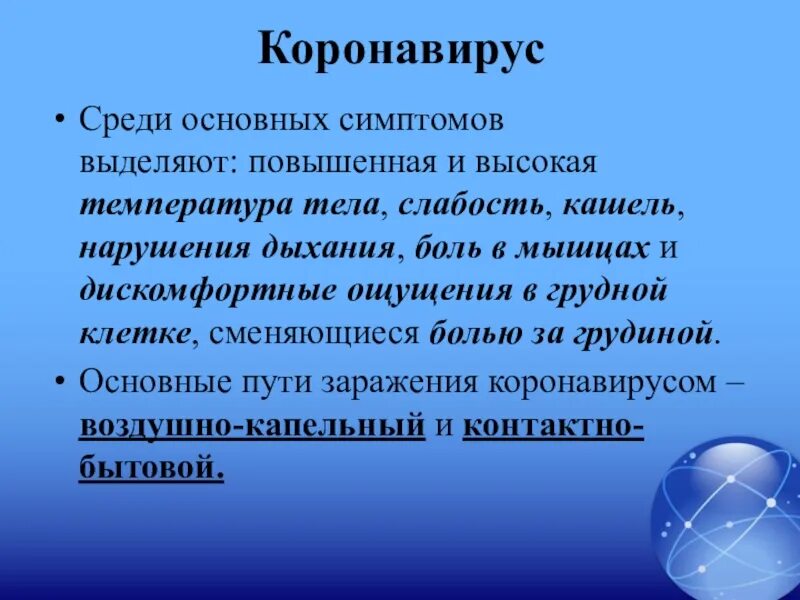 Коронавирус

• Среди основных симптомов выделяют: повышенная и высокая температура тела, слабость, кашель, нарушения дыхания, боль в мышцах и дискомфортные ощущения в грудной клетке, сменяющиеся болью за грудиной.

• Основные пути заражения коронавирусом – воздушно-капельный и контактно-бытовой.